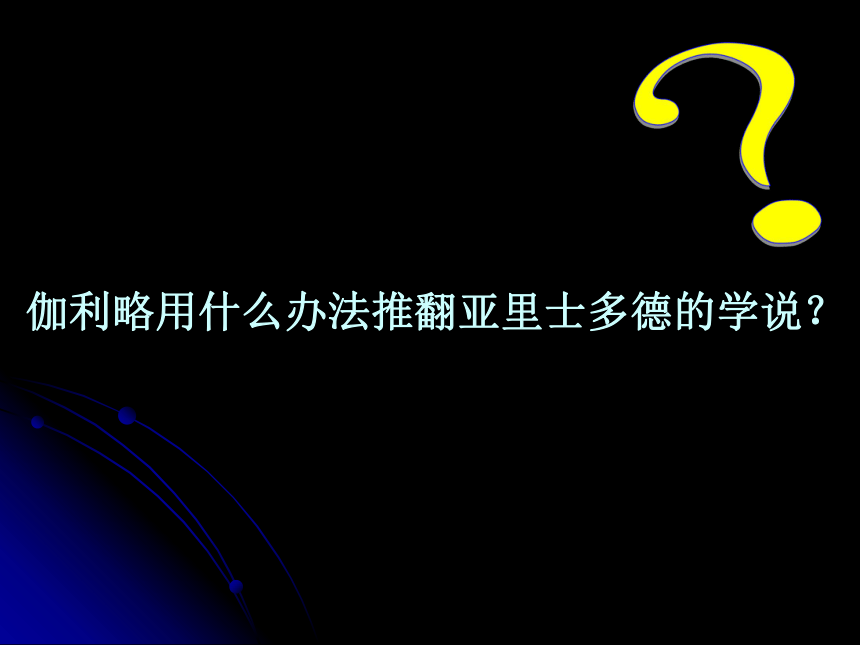 ?

伽利略用什么办法推翻亚里士多德的学说？